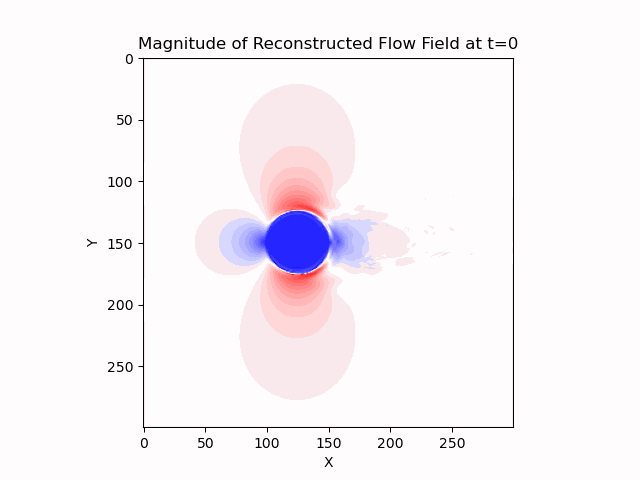 Magnitude of Reconstructed Flow Field at t=0

0
50
100
150
200
250

Y

0 50 100 150 200 250

X